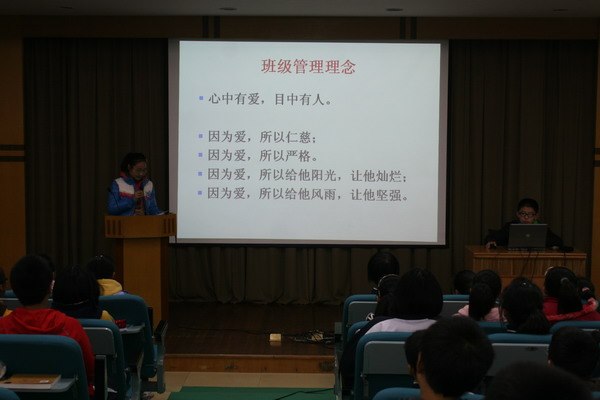 班级管理理念

▪ 心中有爱，目中有人。

▪ 因为爱，所以仁慈；
▪ 因为爱，所以严格。
▪ 因为爱，所以给他阳光，让他灿烂；
▪ 因为爱，所以给他风雨，让他坚强。